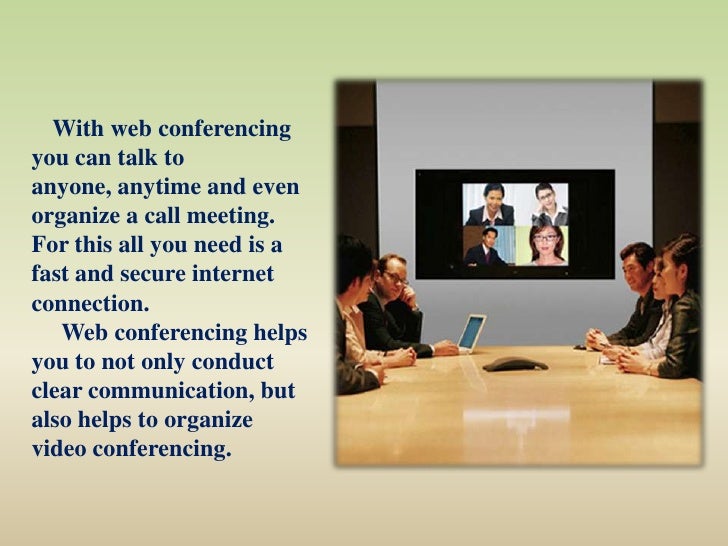 With web conferencing you can talk to anyone, anytime and even organize a call meeting. For this all you need is a fast and secure internet connection.

Web conferencing helps you to not only conduct clear communication, but also helps to organize video conferencing.